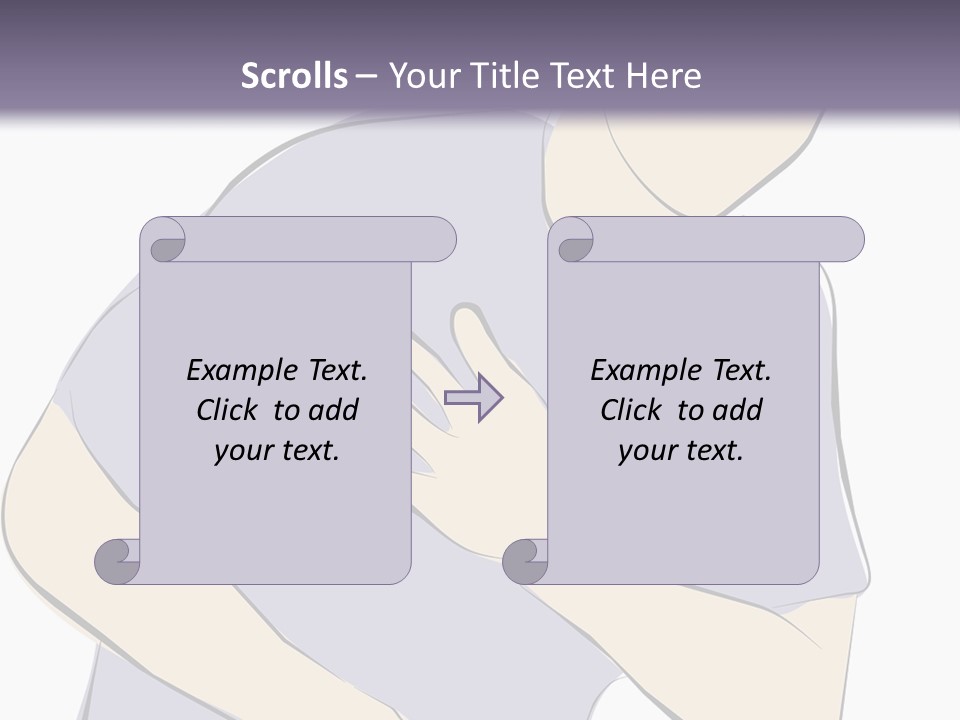 Scrolls – Your Title Text Here

Example Text. Click to add your text.

Example Text. Click to add your text.